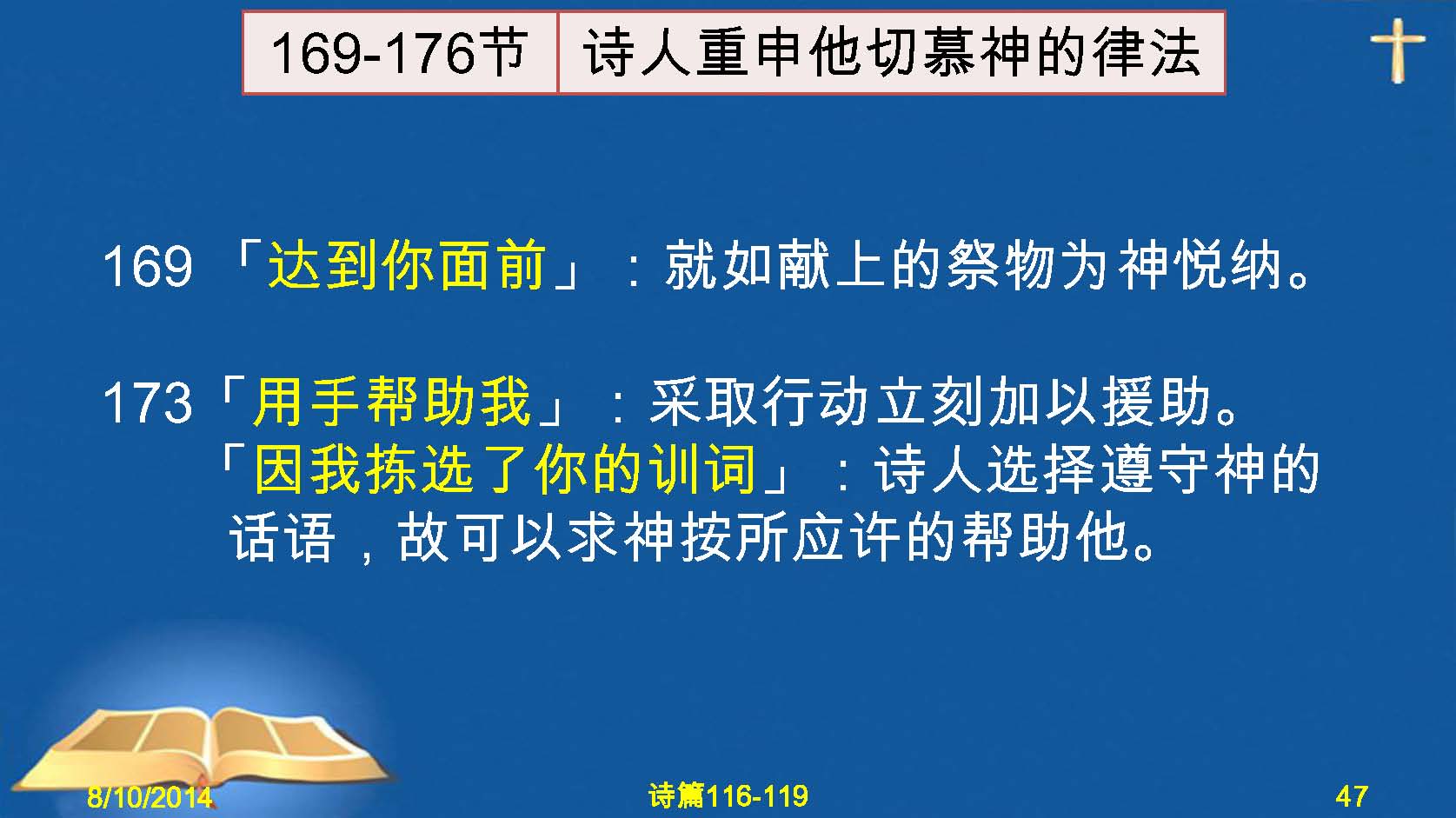 | 169-176节 | 诗人重申他切慕神的律法 |
|---|---|

169 「达到你面前」：就如献上的祭物为神悦纳。

173「用手帮助我」：采取行动立刻加以援助。
「因我拣选了你的训词」：诗人选择遵守神的话语，故可以求神按所应许的帮助他。

8/10/2014

诗篇116-119

47